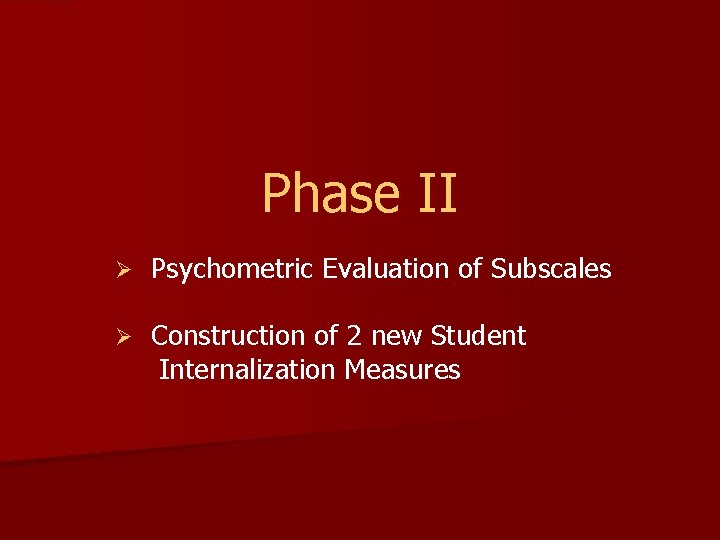 Phase II

➢ Psychometric Evaluation of Subscales

➢ Construction of 2 new Student Internalization Measures